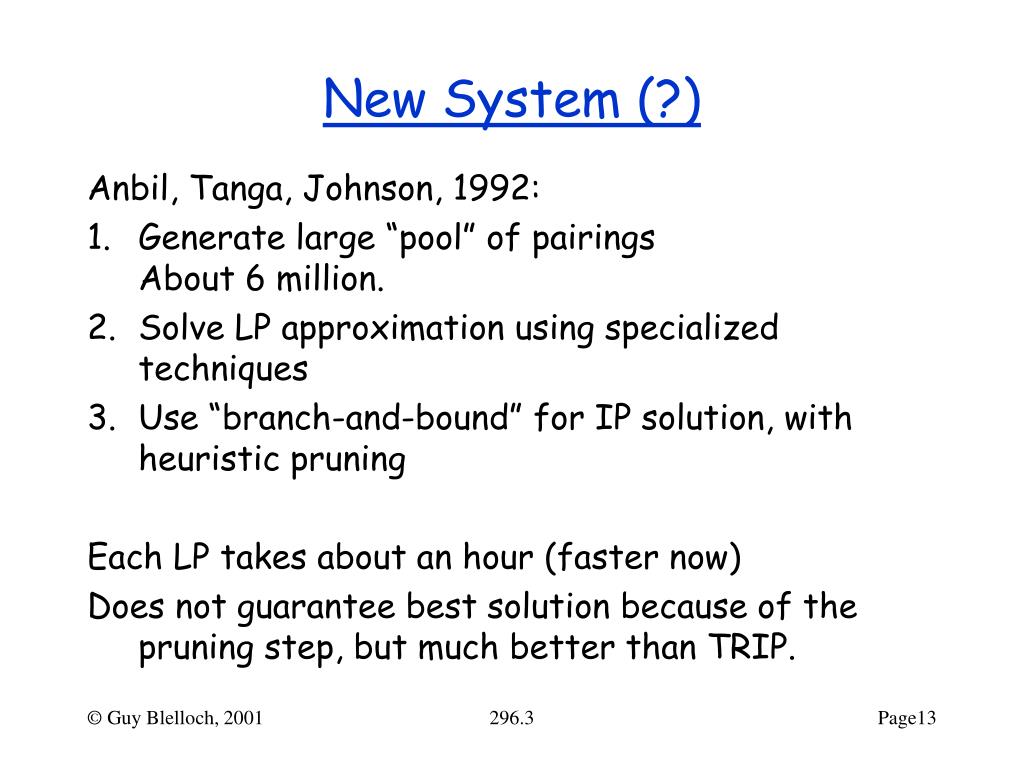 New System (?)

Anbil, Tanga, Johnson, 1992:

1. Generate large “pool” of pairings
About 6 million.
2. Solve LP approximation using specialized techniques
3. Use “branch-and-bound” for IP solution, with heuristic pruning

Each LP takes about an hour (faster now)

Does not guarantee best solution because of the pruning step, but much better than TRIP.

© Guy Blelloch, 2001 296.3 Page13